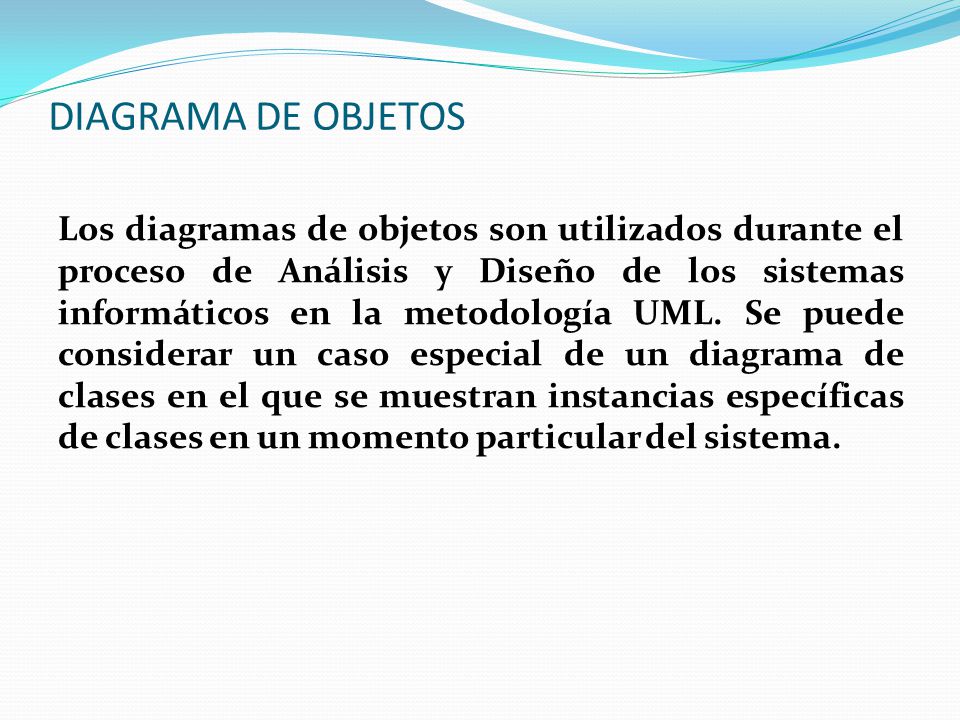 DIAGRAMA DE OBJETOS

Los diagramas de objetos son utilizados durante el proceso de Análisis y Diseño de los sistemas informáticos en la metodología UML. Se puede considerar un caso especial de un diagrama de clases en el que se muestran instancias específicas de clases en un momento particular del sistema.